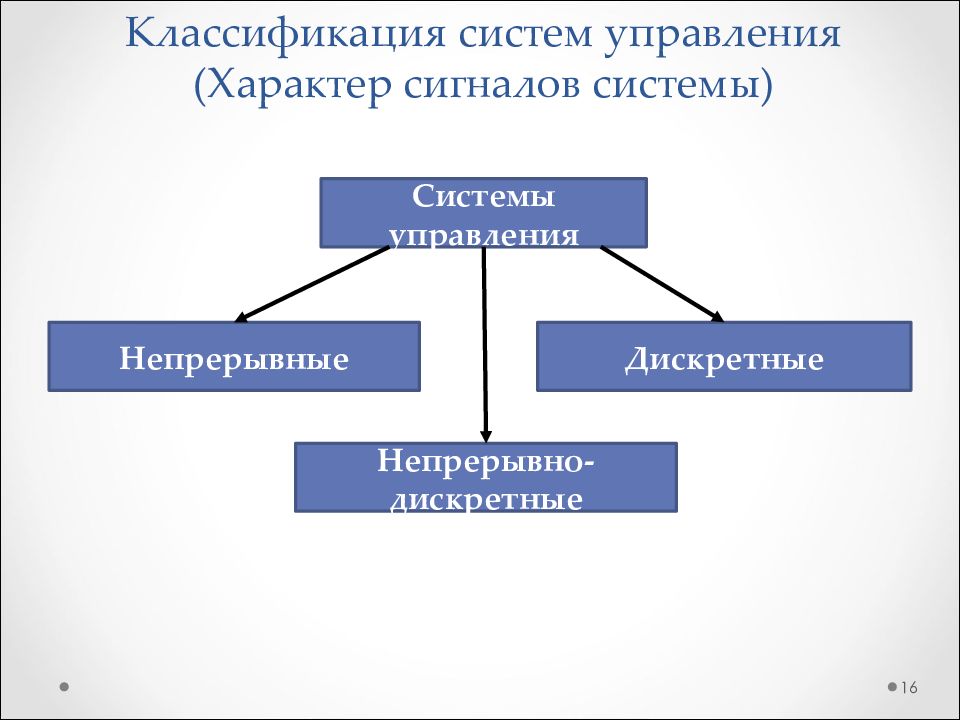 Классификация систем управления (Характер сигналов системы)

Системы управления

Непрерывные

Дискретные

Непрерывно-дискретные

16